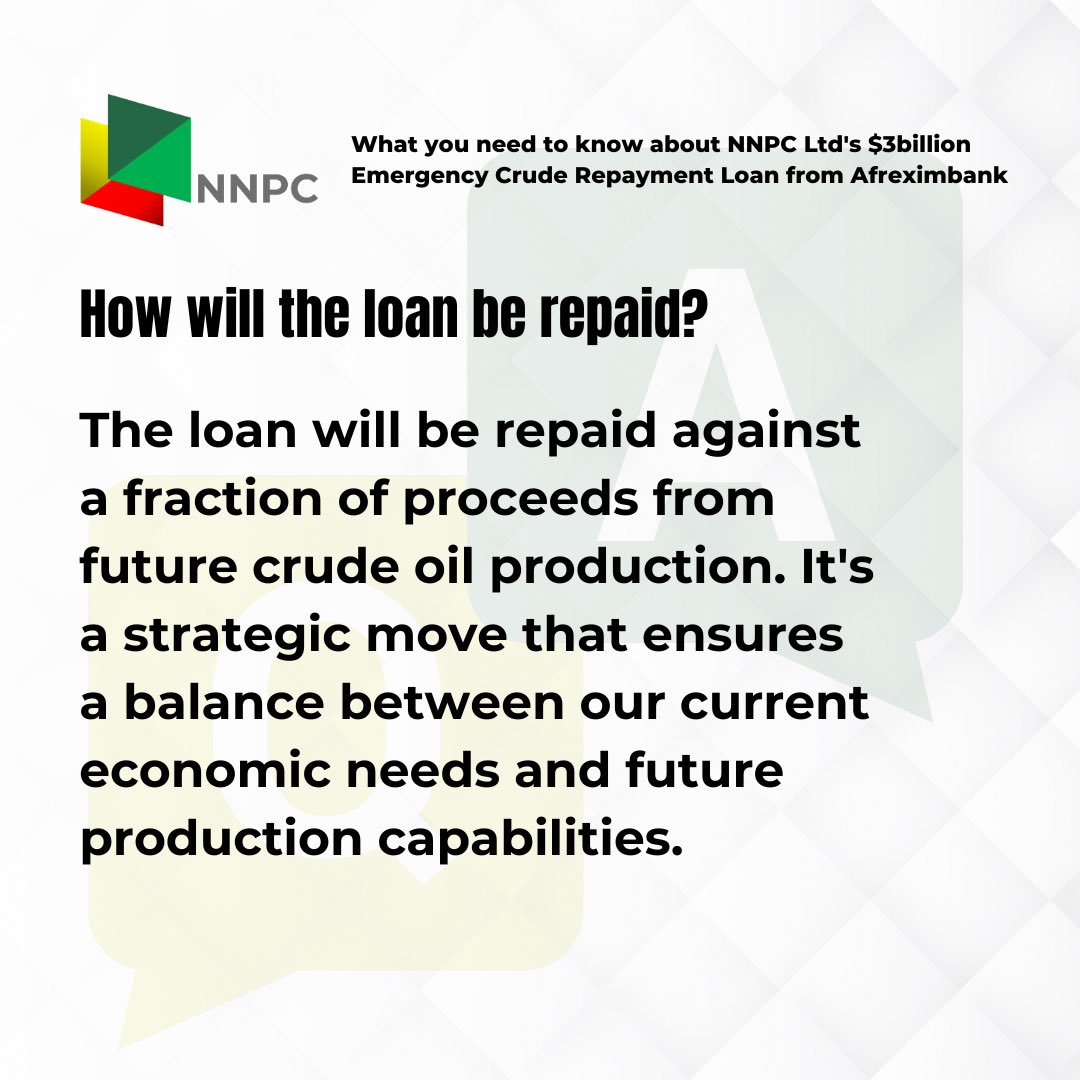 NNPC

What you need to know about NNPC Ltd's \$3billion Emergency Crude Repayment Loan from Afreximbank

How will the loan be repaid?

The loan will be repaid against a fraction of proceeds from future crude oil production. It's a strategic move that ensures a balance between our current economic needs and future production capabilities.